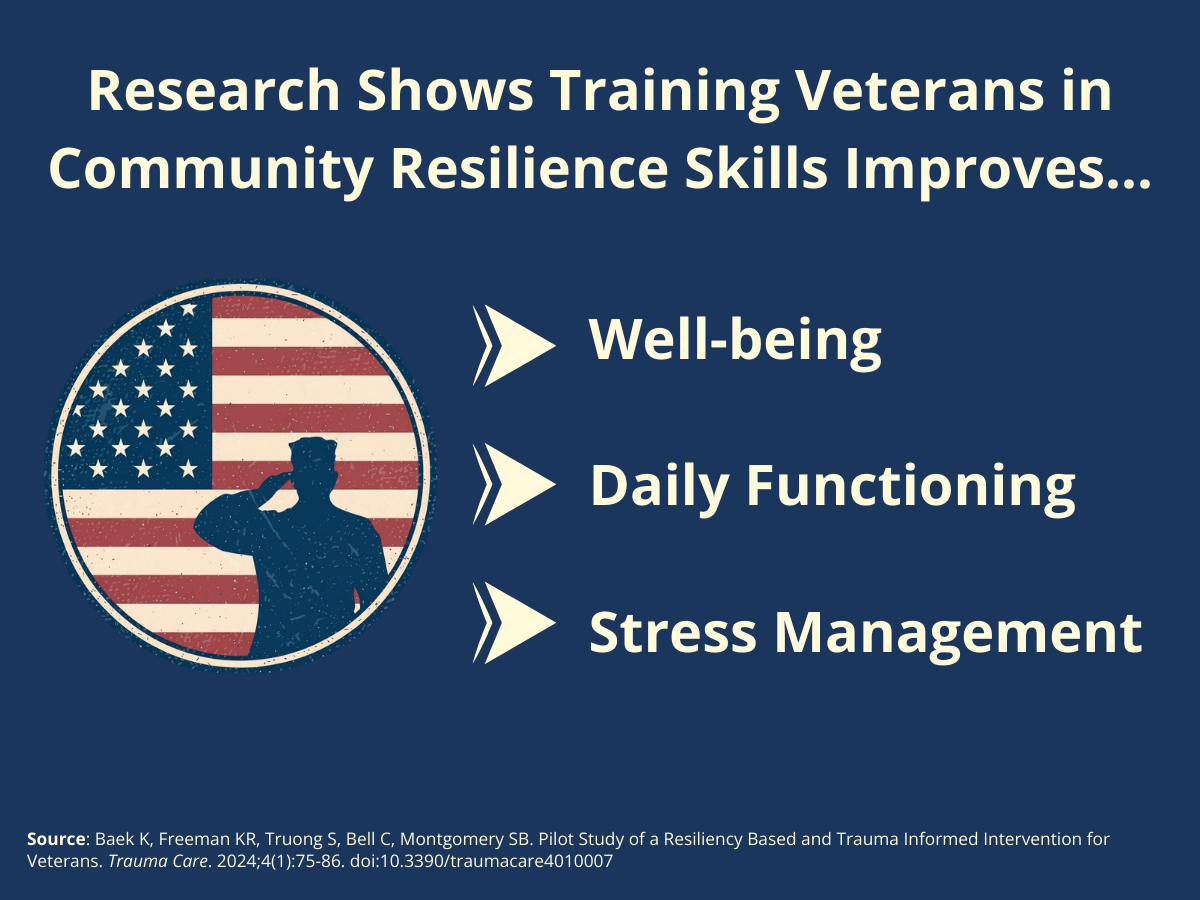 Research Shows Training Veterans in Community Resilience Skills Improves...

Well-being

Daily Functioning

Stress Management

Source: Baek K, Freeman KR, Truong S, Bell C, Montgomery SB. Pilot Study of a Resiliency Based and Trauma Informed Intervention for Veterans. Trauma Care. 2024;4(1):75-86. doi:10.3390/traumacare4010007